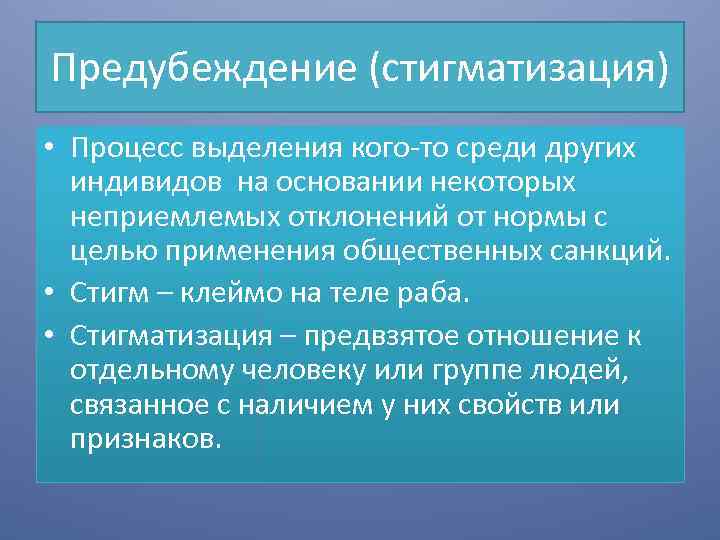 Предубеждение (стигматизация)

• Процесс выделения кого-то среди других индивидов на основании некоторых неприемлемых отклонений от нормы с целью применения общественных санкций.
• Стигм – клеймо на теле раба.
• Стигматизация – предвзятое отношение к отдельному человеку или группе людей, связанное с наличием у них свойств или признаков.